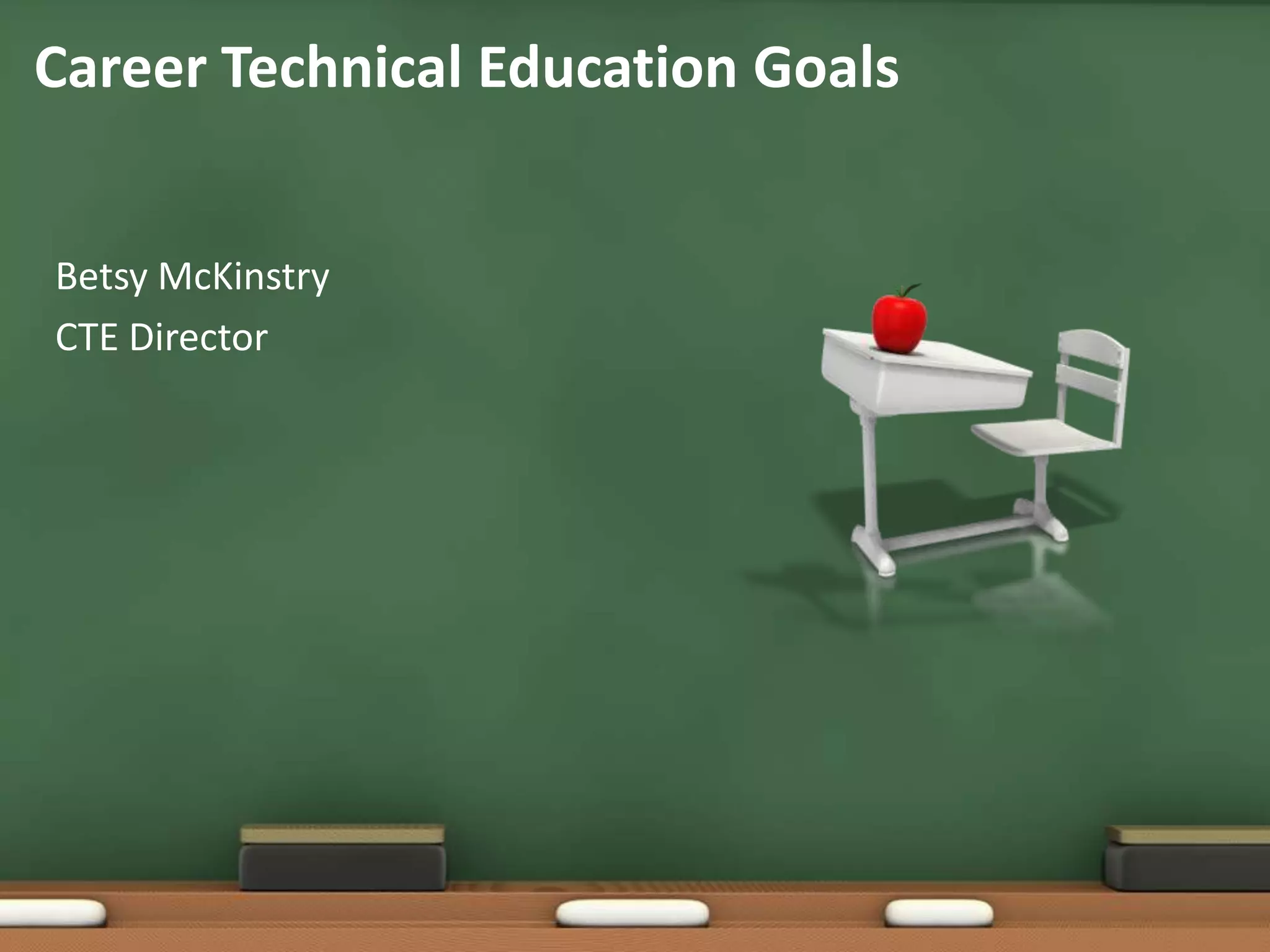 Career Technical Education Goals

Betsy McKinstry
CTE Director